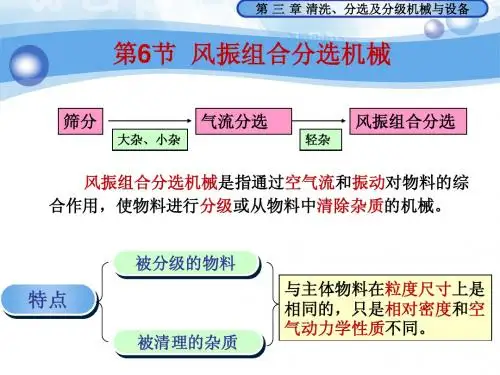 第 三 章 清洗、分选及分级机械与设备

第6节 风振组合分选机械

筛分

大杂、小杂

气流分选

轻杂

风振组合分选

风振组合分选机械是指通过空气流和振动对物料的综合作用，使物料进行分级或从物料中清除杂质的机械。

特点

被分级的物料

被清理的杂质

与主体物料在粒度尺寸上是相同的，只是相对密度和空气动力学性质不同。